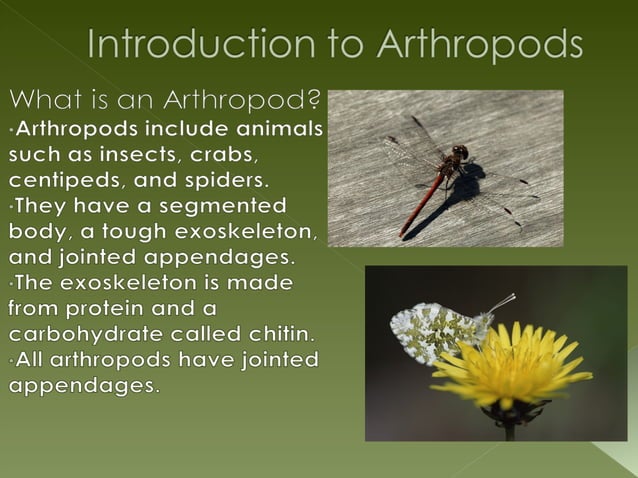 Introduction to Arthropods

What is an Arthropod?

·Arthropods include animals such as insects, crabs, centipeds, and spiders.

·They have a segmented body, a tough exoskeleton, and jointed appendages.

·The exoskeleton is made from protein and a carbohydrate called chitin.

·All arthropods have jointed appendages.